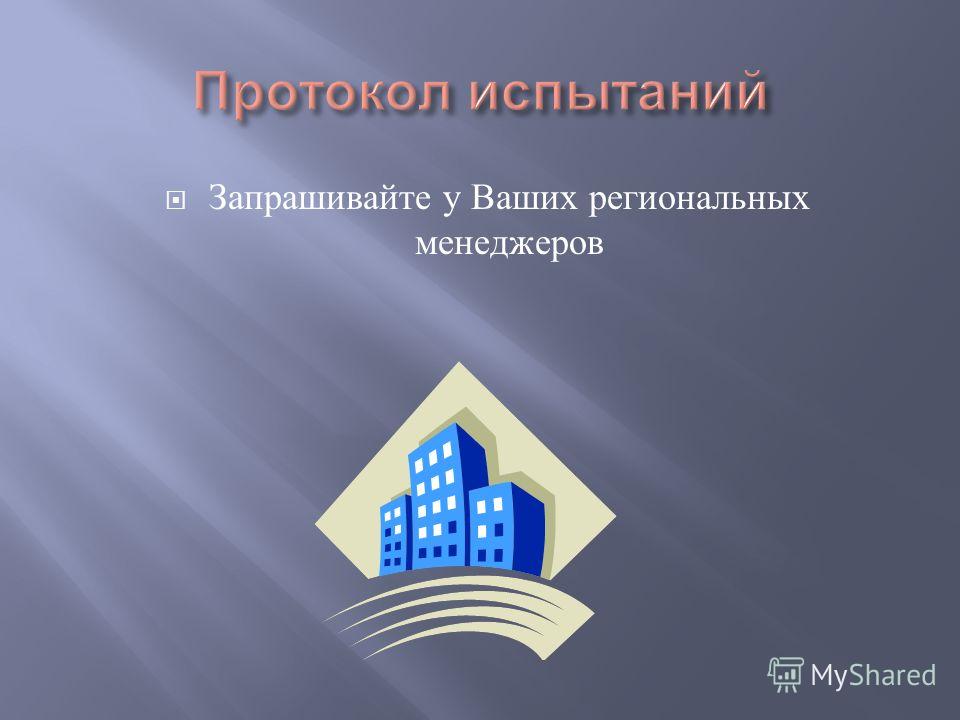 Протокол испытаний

Запрашивайте у Ваших региональных менеджеров

MyShared